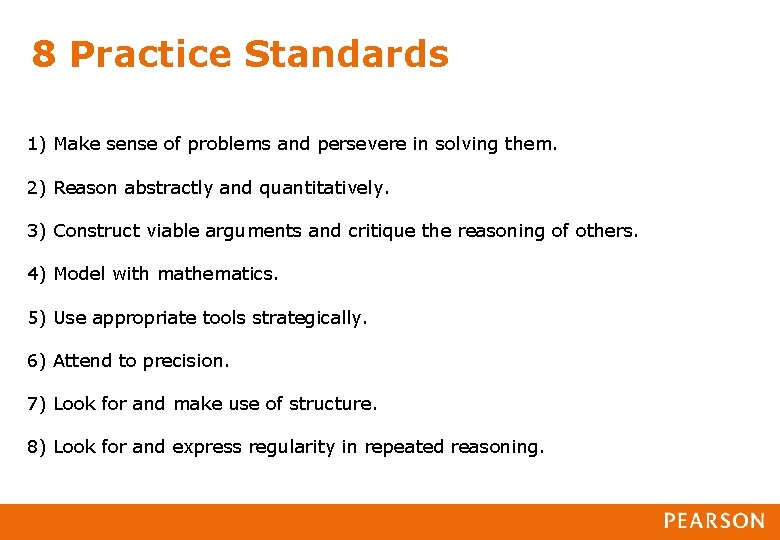 8 Practice Standards

1) Make sense of problems and persevere in solving them.

2) Reason abstractly and quantitatively.

3) Construct viable arguments and critique the reasoning of others.

4) Model with mathematics.

5) Use appropriate tools strategically.

6) Attend to precision.

7) Look for and make use of structure.

8) Look for and express regularity in repeated reasoning.

PEARSON